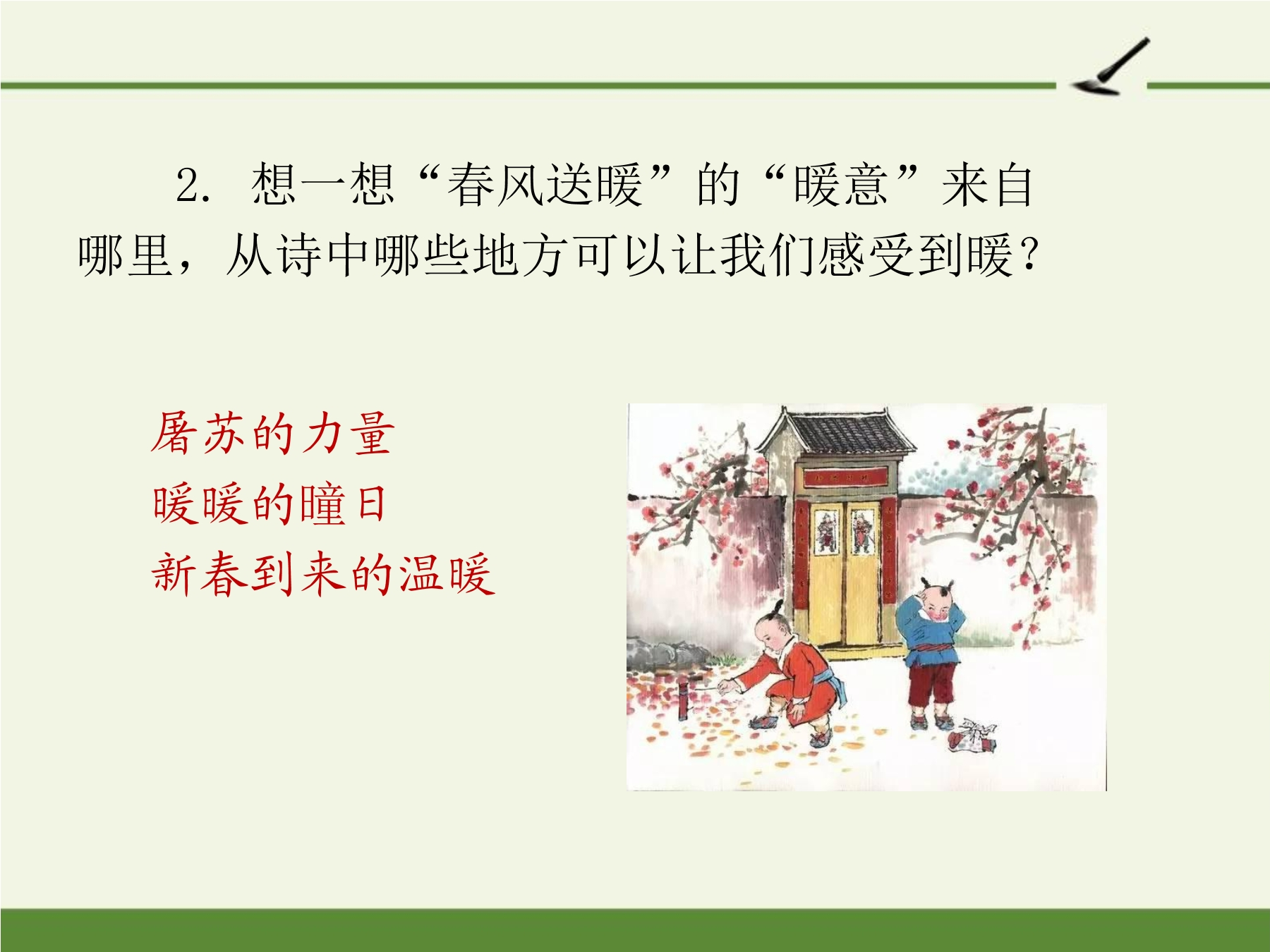 2. 想一想“春风送暖”的“暖意”来自哪里，从诗中哪些地方可以让我们感受到暖？

屠苏的力量
暖暖的曈日
新春到来的温暖